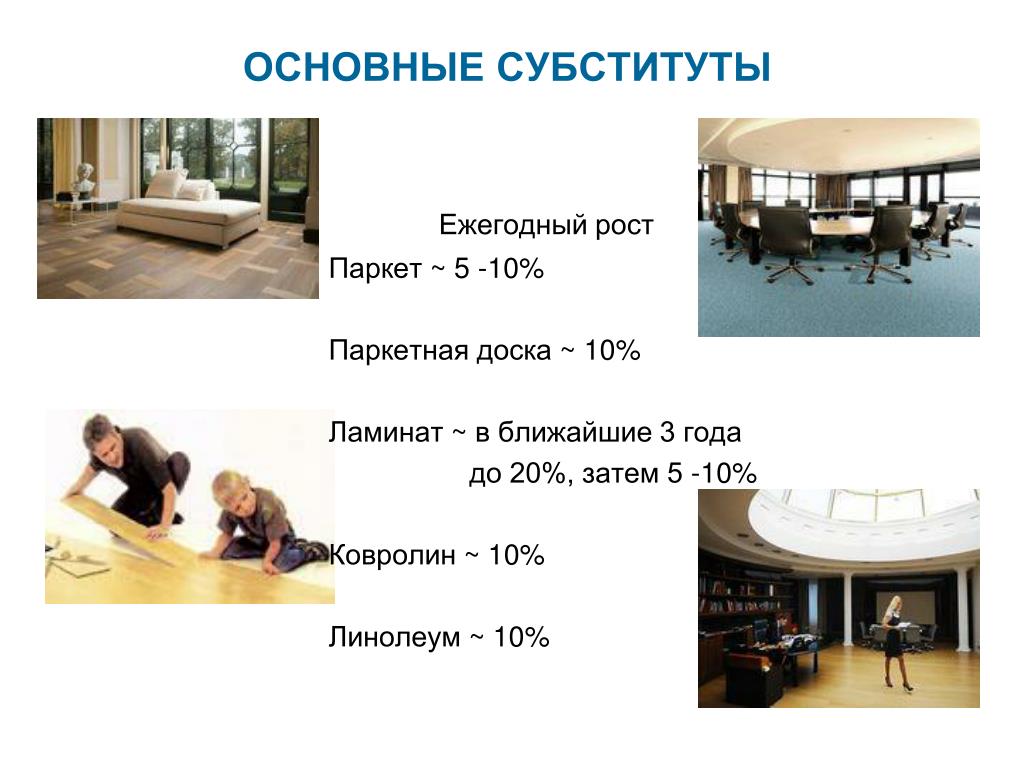 ОСНОВНЫЕ СУБСТИТУТЫ

Ежегодный рост

Паркет ~ 5 -10%

Паркетная доска ~ 10%

Ламинат ~ в ближайшие 3 года до 20%, затем 5 -10%

Ковролин ~ 10%

Линолеум ~ 10%